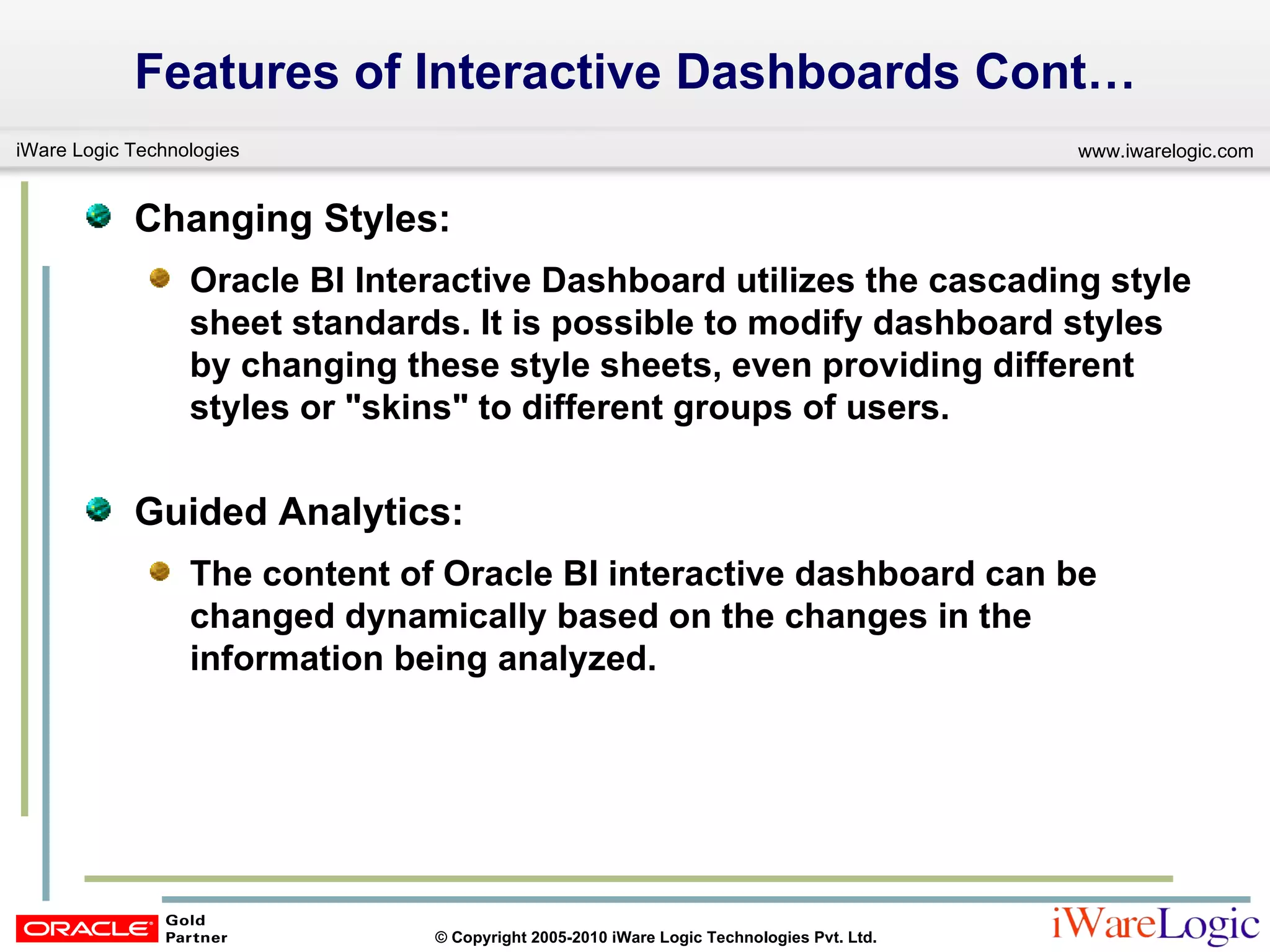 Features of Interactive Dashboards Cont…

iWare Logic Technologies

www.iwarelogic.com

Changing Styles:

Oracle BI Interactive Dashboard utilizes the cascading style sheet standards. It is possible to modify dashboard styles by changing these style sheets, even providing different styles or "skins" to different groups of users.

Guided Analytics:

The content of Oracle BI interactive dashboard can be changed dynamically based on the changes in the information being analyzed.

ORACLE Gold Partner

© Copyright 2005-2010 iWare Logic Technologies Pvt. Ltd.

iWareLogic